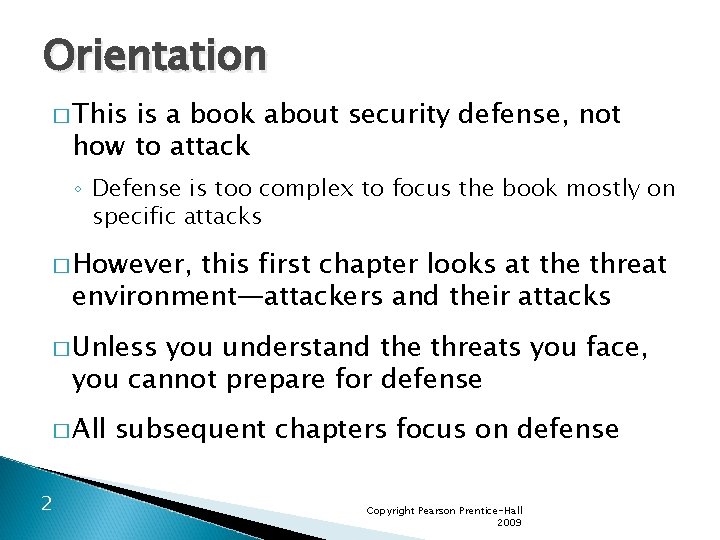 Orientation

□ This is a book about security defense, not how to attack

◦ Defense is too complex to focus the book mostly on specific attacks

□ However, this first chapter looks at the threat environment—attackers and their attacks

□ Unless you understand the threats you face, you cannot prepare for defense

□ All subsequent chapters focus on defense

2

Copyright Pearson Prentice-Hall 2009